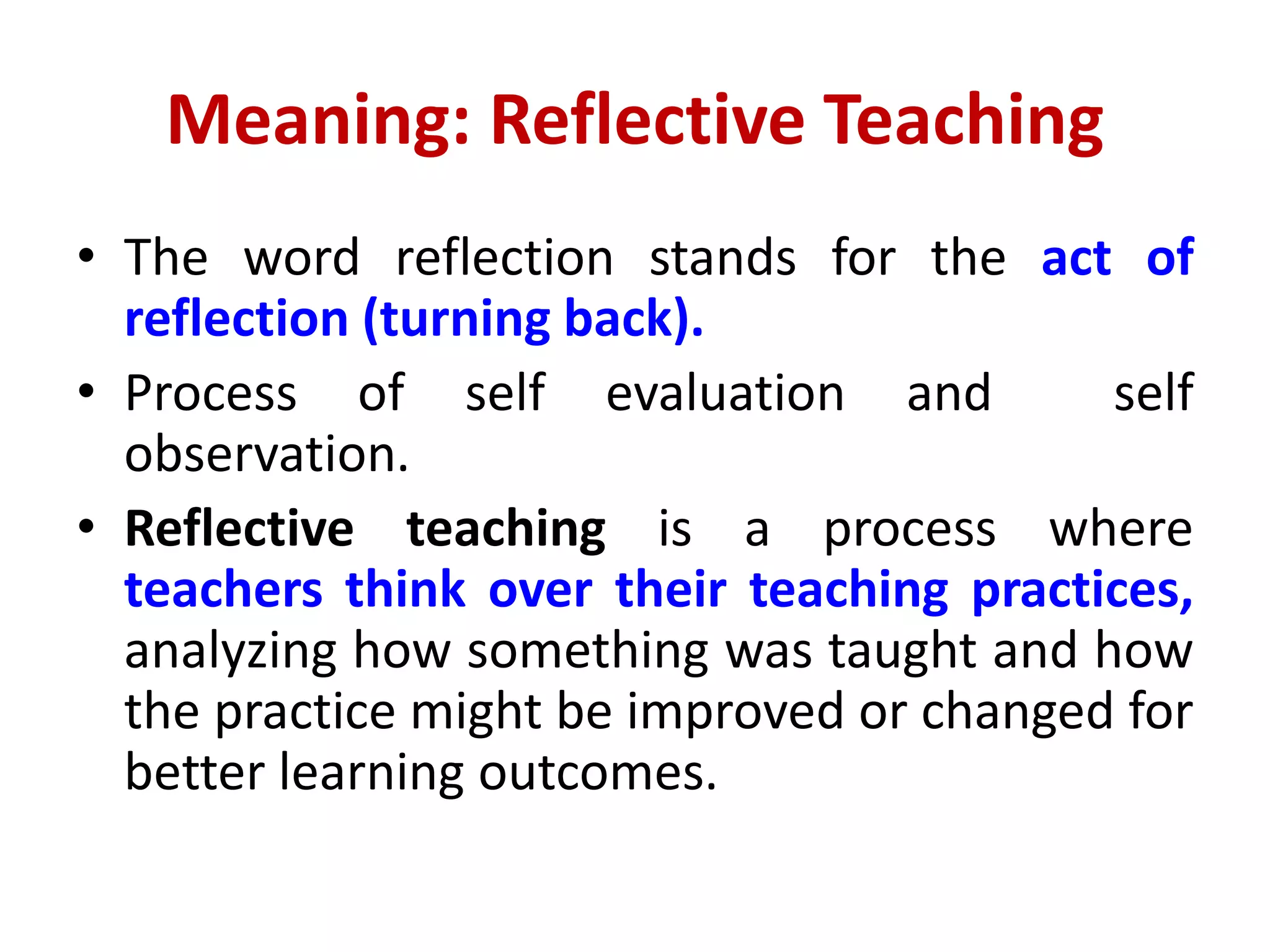 Meaning: Reflective Teaching

• The word reflection stands for the act of reflection (turning back).

• Process of self evaluation and self observation.

• Reflective teaching is a process where teachers think over their teaching practices, analyzing how something was taught and how the practice might be improved or changed for better learning outcomes.